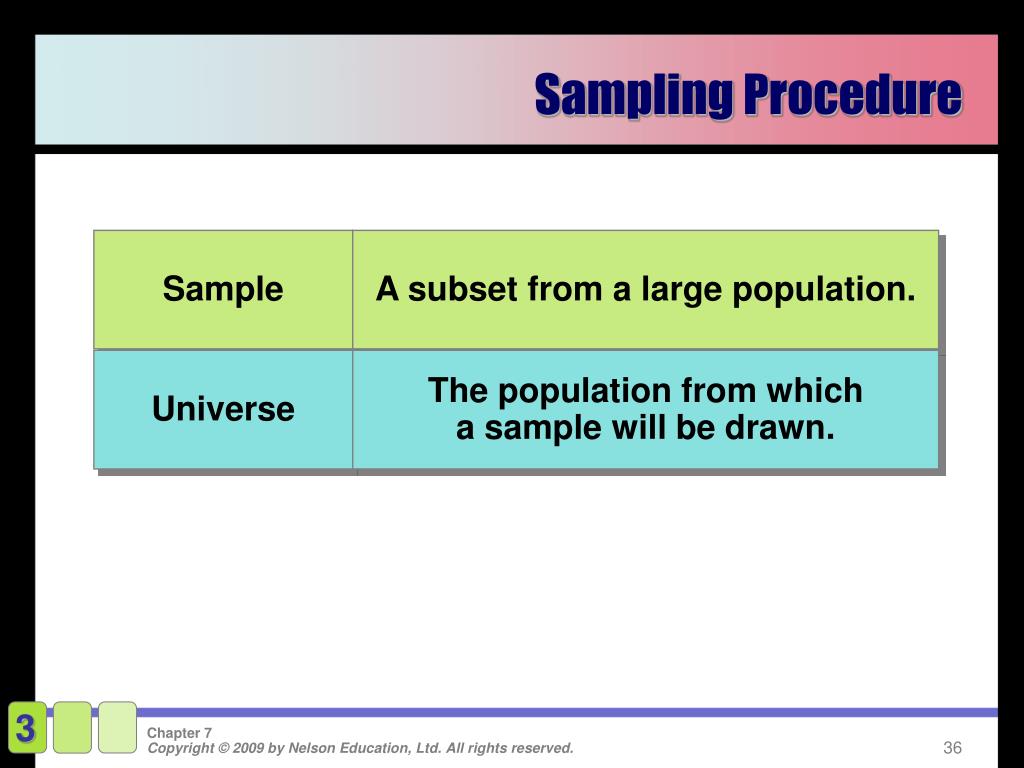 Sampling Procedure

| Sample | A subset from a large population. |
|---|---|
| Universe | The population from which a sample will be drawn. |

3

Chapter 7
Copyright © 2009 by Nelson Education, Ltd. All rights reserved.

36